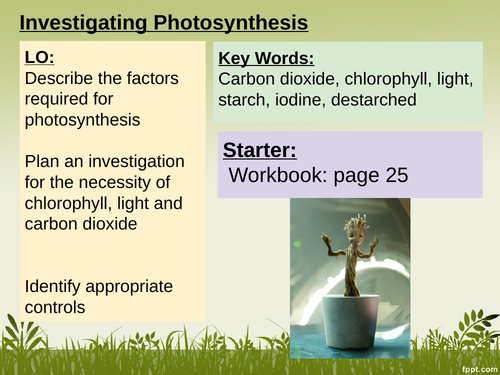 Investigating Photosynthesis

LO:
Describe the factors required for photosynthesis

Plan an investigation for the necessity of chlorophyll, light and carbon dioxide

Identify appropriate controls

Key Words:
Carbon dioxide, chlorophyll, light, starch, iodine, destarched

Starter:
Workbook: page 25

fppt.com